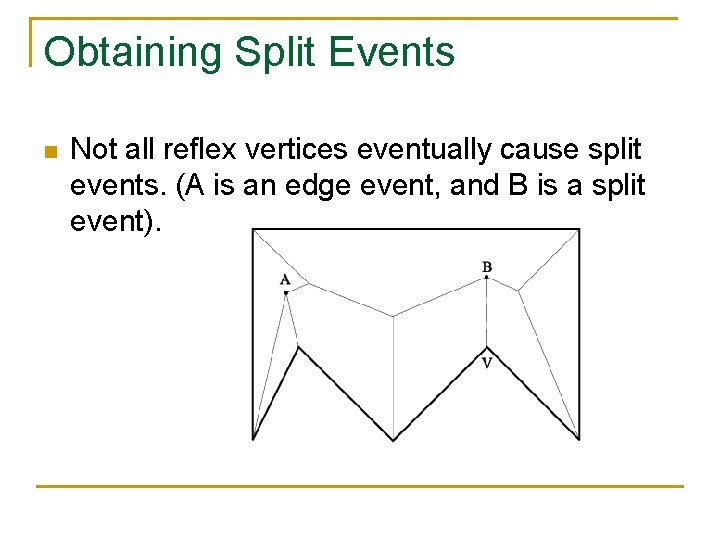 Obtaining Split Events

Not all reflex vertices eventually cause split events. (A is an edge event, and B is a split event).

A

B

V